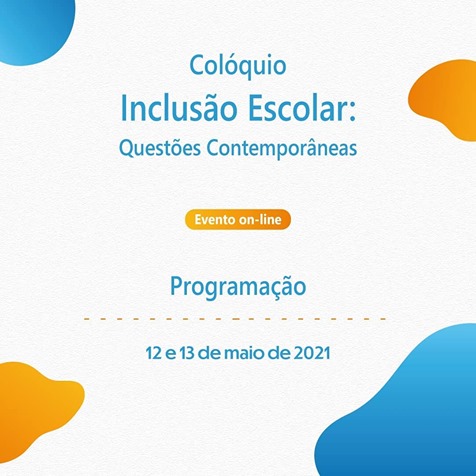 Colóquio
Inclusão Escolar:
Questões Contemporâneas

Evento on-line

Programação

12 e 13 de maio de 2021